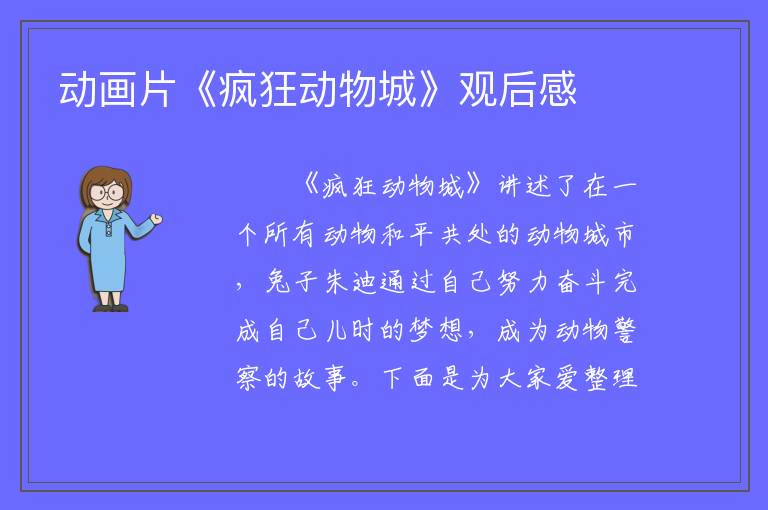 动画片《疯狂动物城》观后感

《疯狂动物城》讲述了在一个所有动物和平共处的动物城市，兔子朱迪通过自己努力奋斗完成自己儿时的梦想，成为动物警察的故事。下面是为大家爱整理